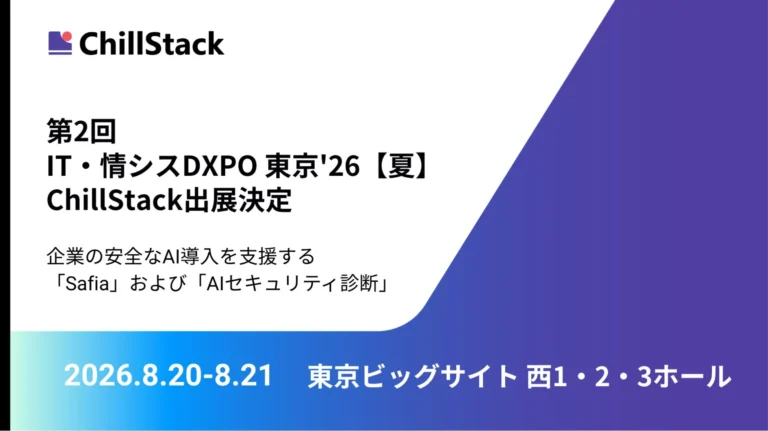 ChillStack

第2回
IT・情シスDXPO 東京'26【夏】
ChillStack出展決定

企業の安全なAI導入を支援する
「Safia」および「AIセキュリティ診断」

2026.8.20-8.21 東京ビッグサイト 西1・2・3ホール